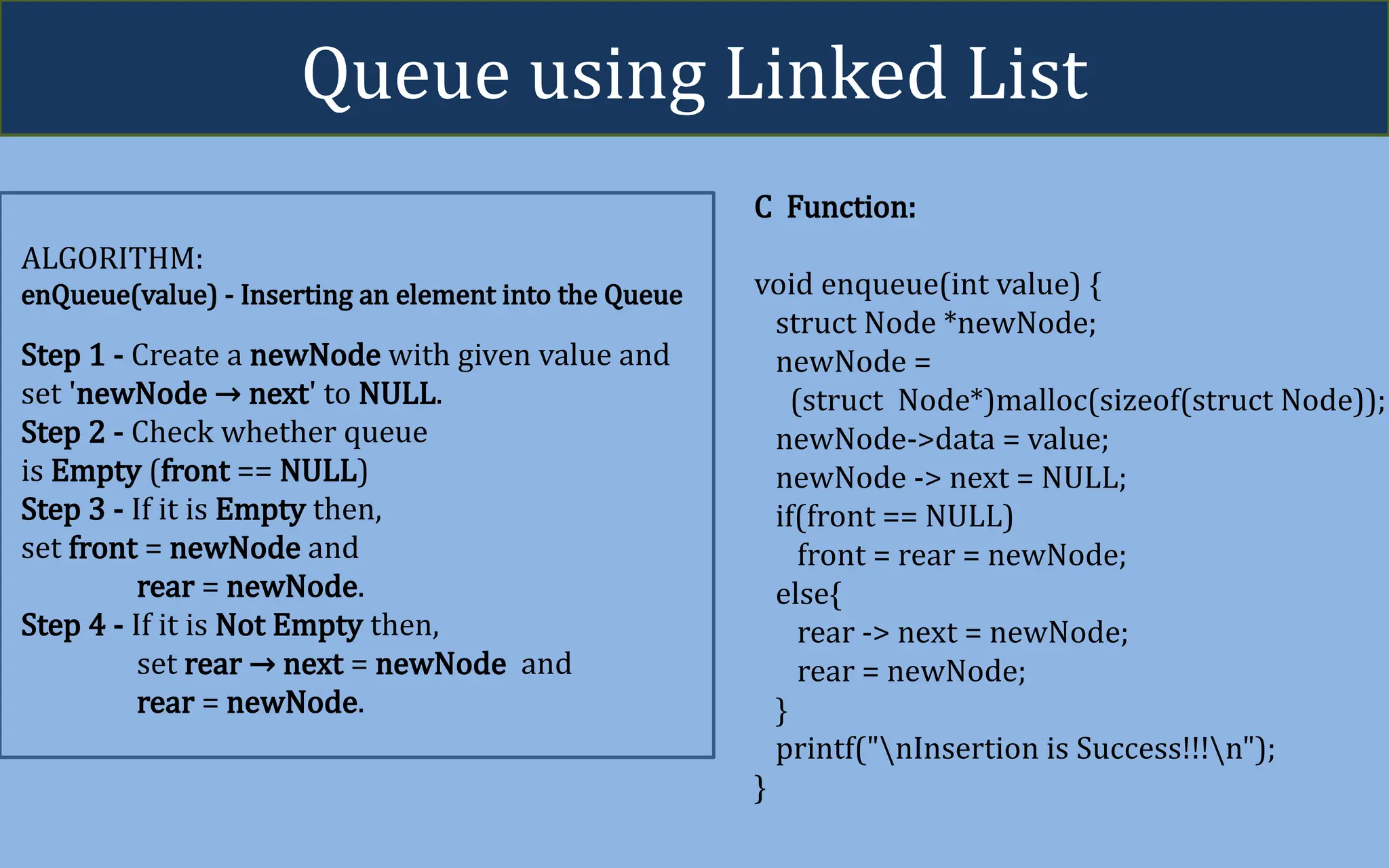 Queue using Linked List

ALGORITHM:
enQueue(value) - Inserting an element into the Queue

Step 1 - Create a newNode with given value and set 'newNode → next' to NULL.
Step 2 - Check whether queue is Empty (front == NULL)
Step 3 - If it is Empty then, set front = newNode and
rear = newNode.
Step 4 - If it is Not Empty then,
set rear → next = newNode and
rear = newNode.

C Function:

void enqueue(int value) {
struct Node *newNode;
newNode =
(struct Node*)malloc(sizeof(struct Node));
newNode->data = value;
newNode -> next = NULL;
if(front == NULL)
front = rear = newNode;
else{
rear -> next = newNode;
rear = newNode;
}
printf("\nInsertion is Success!!!\n");
}